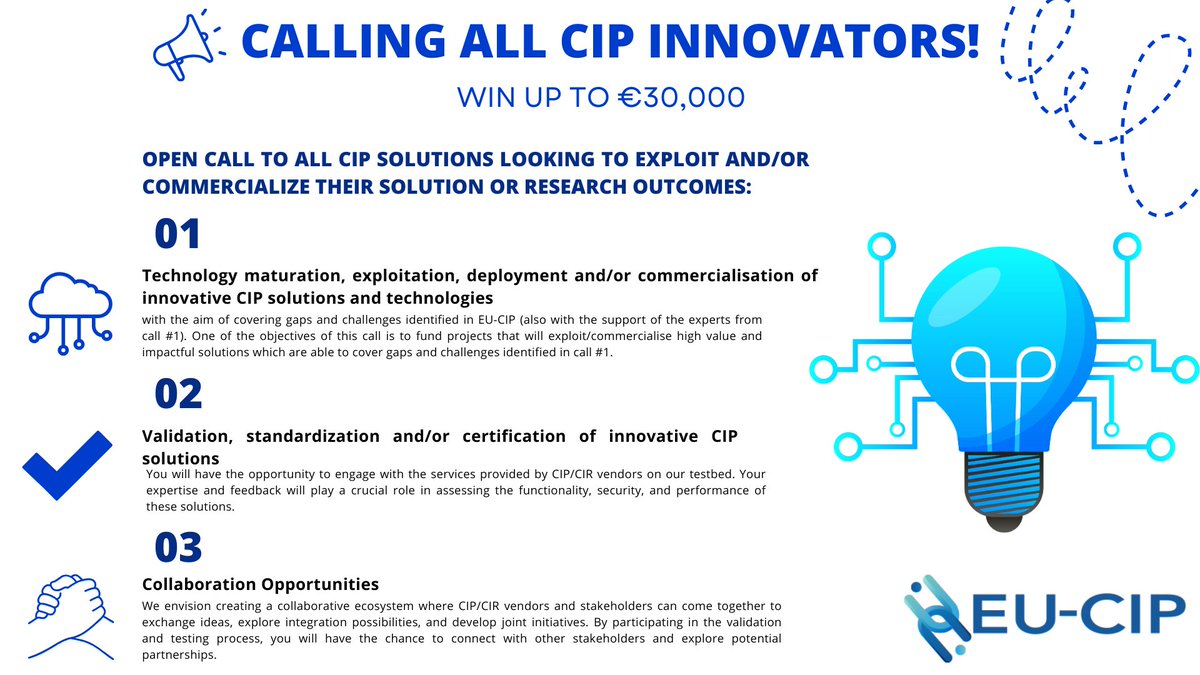 CALLING ALL CIP INNOVATORS!

WIN UP TO €30,000

OPEN CALL TO ALL CIP SOLUTIONS LOOKING TO EXPLOIT AND/OR COMMERCIALIZE THEIR SOLUTION OR RESEARCH OUTCOMES:

01

Technology maturation, exploitation, deployment and/or commercialisation of innovative CIP solutions and technologies

with the aim of covering gaps and challenges identified in EU-CIP (also with the support of the experts from call #1). One of the objectives of this call is to fund projects that will exploit/commercialise high value and impactful solutions which are able to cover gaps and challenges identified in call #1.

02

Validation, standardization and/or certification of innovative CIP solutions

You will have the opportunity to engage with the services provided by CIP/CIR vendors on our testbed. Your expertise and feedback will play a crucial role in assessing the functionality, security, and performance of these solutions.

03

Collaboration Opportunities

We envision creating a collaborative ecosystem where CIP/CIR vendors and stakeholders can come together to exchange ideas, explore integration possibilities, and develop joint initiatives. By participating in the validation and testing process, you will have the chance to connect with other stakeholders and explore potential partnerships.

EU-CIP